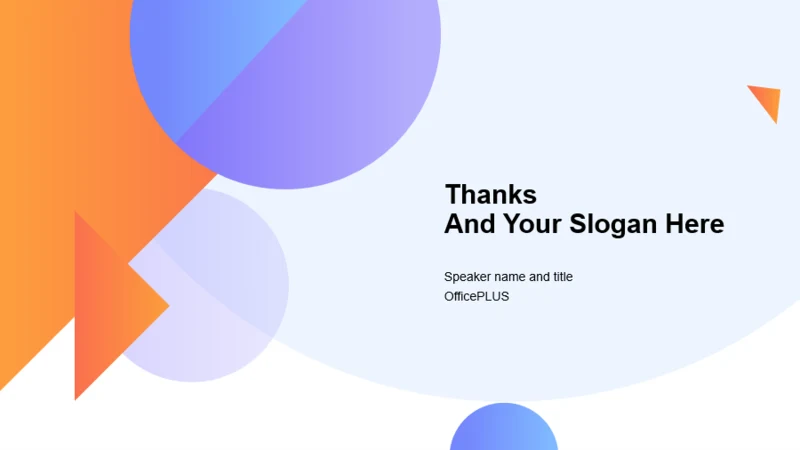 Thanks
And Your Slogan Here

Speaker name and title
OfficePLUS